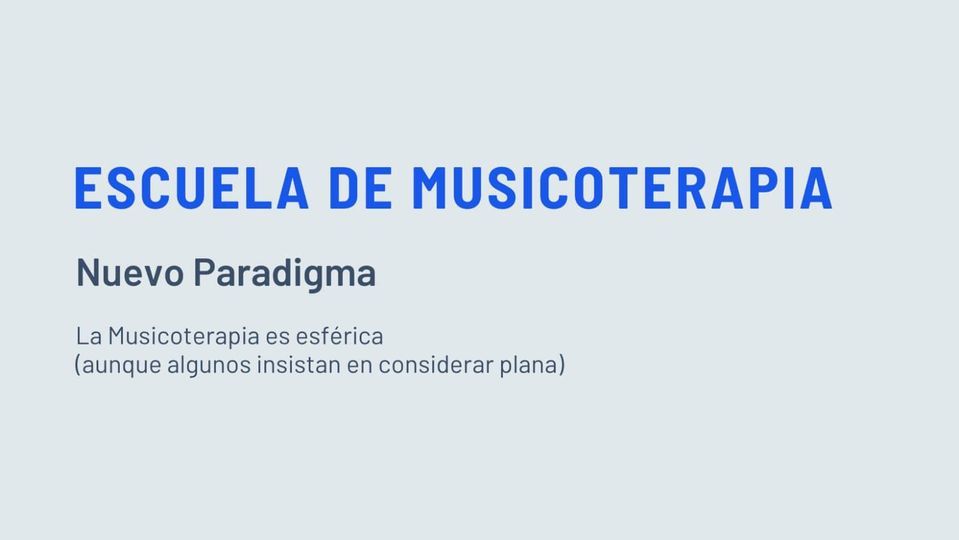 ESCUELA DE MUSICOTERAPIA

Nuevo Paradigma

La Musicoterapia es esférica
(aunque algunos insistan en considerar plana)